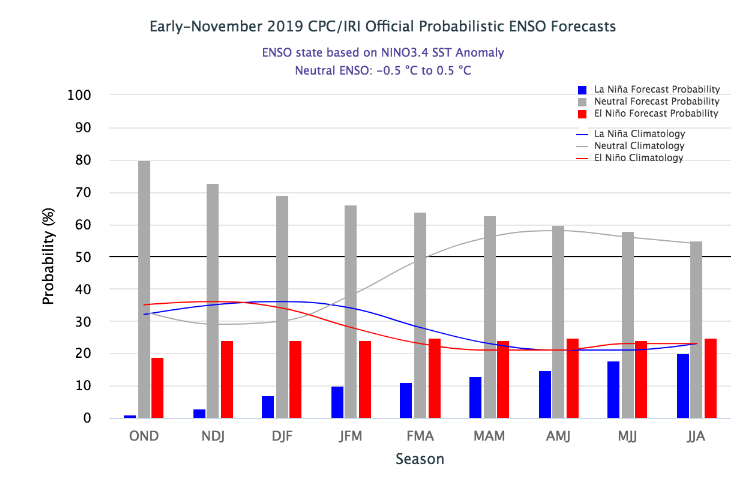 Early-November 2019 CPC/IRI Official Probabilistic ENSO Forecasts

ENSO state based on NINO3.4 SST Anomaly

Neutral ENSO: -0.5 °C to 0.5 °C

La Niña Forecast Probability
Neutral Forecast Probability
El Niño Forecast Probability
La Niña Climatology
Neutral Climatology
El Niño Climatology

Probability (%)

100
90
80
70
60
50
40
30
20
10
0

OND NDJ DJF JFM FMA MAM AMJ MJJ JJA

Season